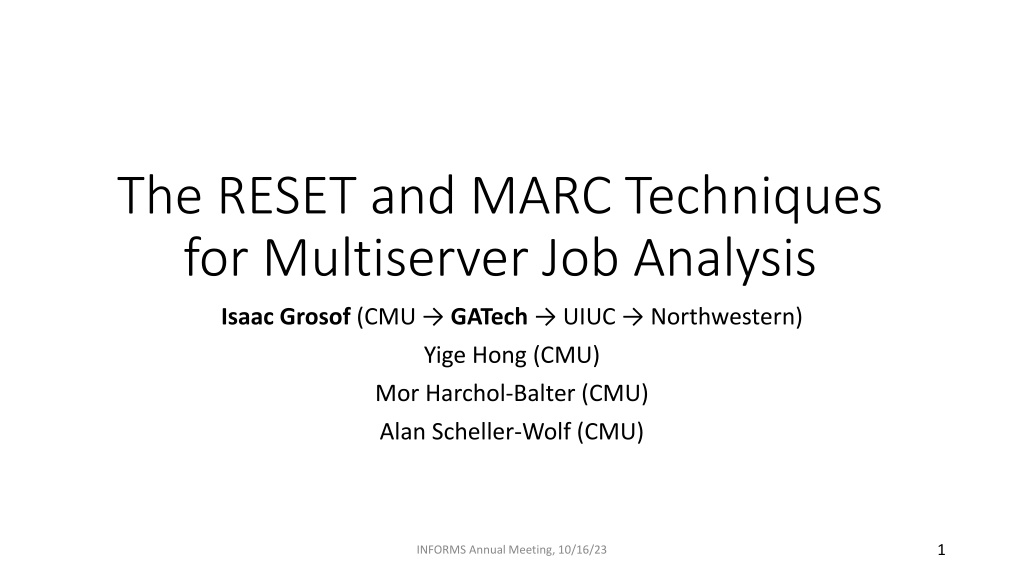 The RESET and MARC Techniques for Multiserver Job Analysis

Isaac Grosof (CMU → GATech → UIUC → Northwestern)

Yige Hong (CMU)

Mor Harchol-Balter (CMU)

Alan Scheller-Wolf (CMU)

INFORMS Annual Meeting, 10/16/23

1